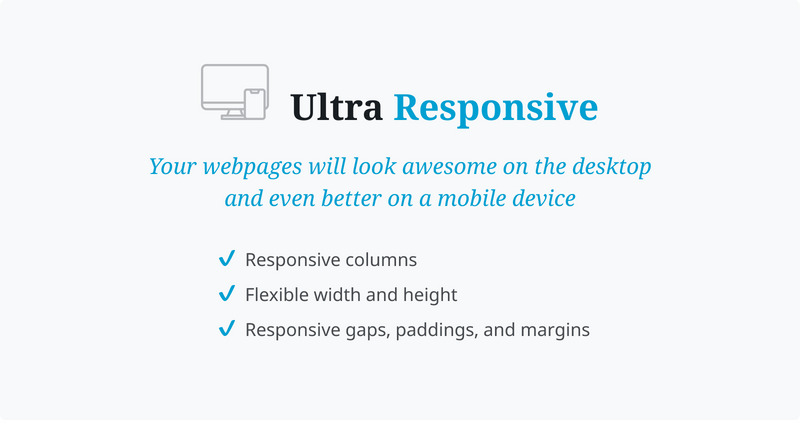 Ultra Responsive

Your webpages will look awesome on the desktop and even better on a mobile device

✓ Responsive columns
✓ Flexible width and height
✓ Responsive gaps, paddings, and margins